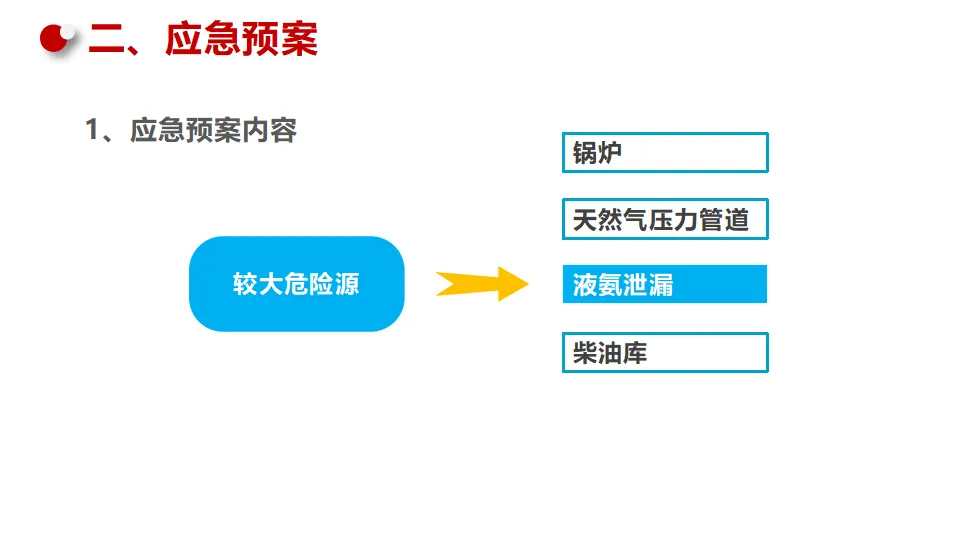 二、应急预案

1、应急预案内容

较大危险源

锅炉

天然气压力管道

液氨泄漏

柴油库